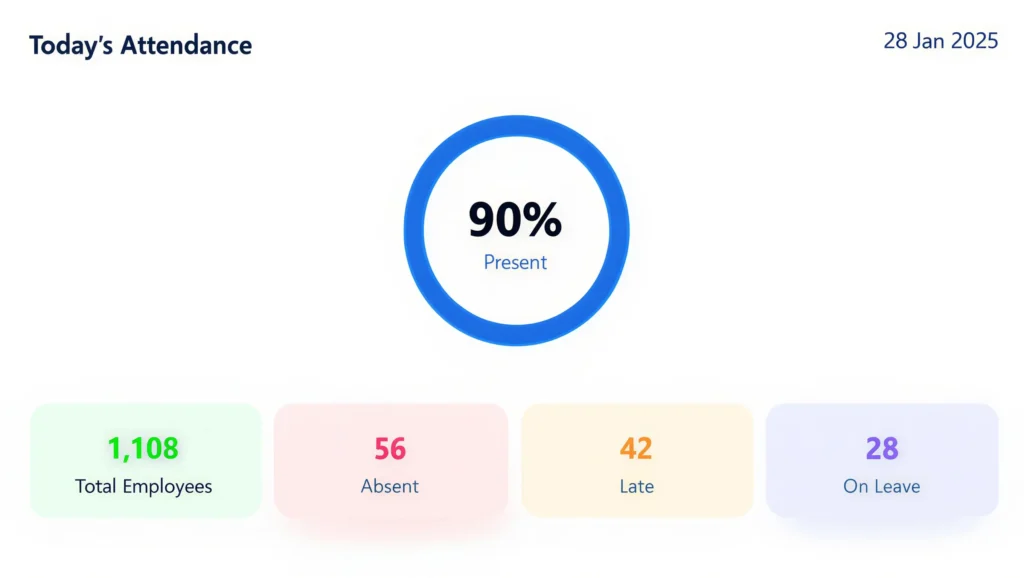 Today's Attendance

28 Jan 2025

90%
Present

1,108
Total Employees

56
Absent

42
Late

28
On Leave